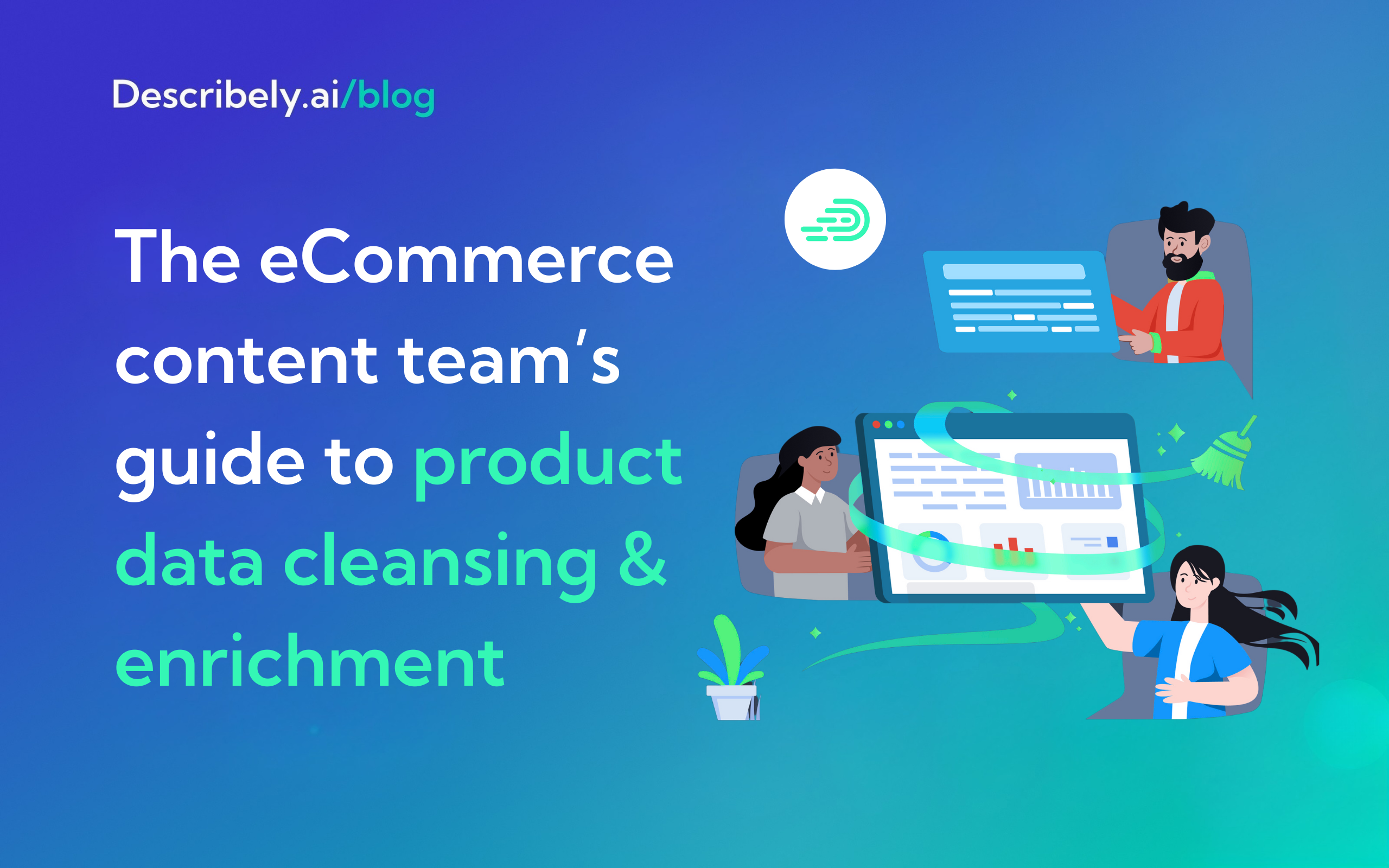 Describely.ai/blog

The eCommerce content team's guide to product data cleansing & enrichment